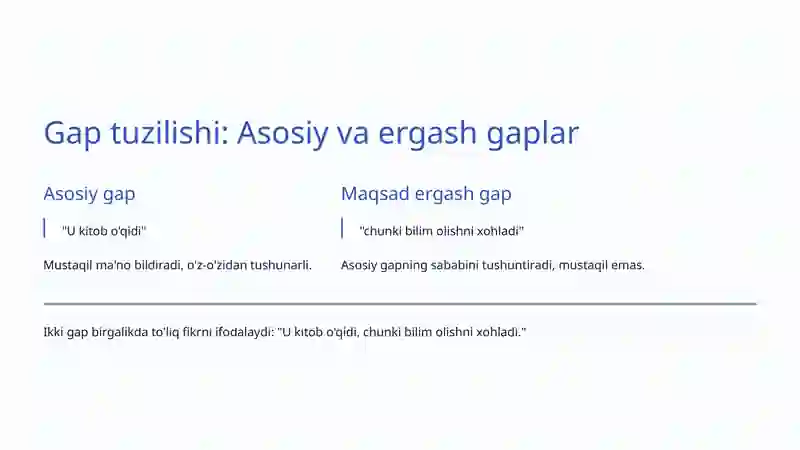 Gap tuzilishi: Asosiy va ergash gaplar

Asosiy gap

"U kitob o'qidi"

Mustaqil ma'no bildiradi, o'z-o'zidan tushunarli.

Maqsad ergash gap

"chunki bilim olishni xohladi"

Asosiy gapning sababini tushuntiradi, mustaqil emas.

Ikki gap birgalikda to'liq fikrni ifodalaydi: "U kitob o'qidi, chunki bilim olishni xohladi."